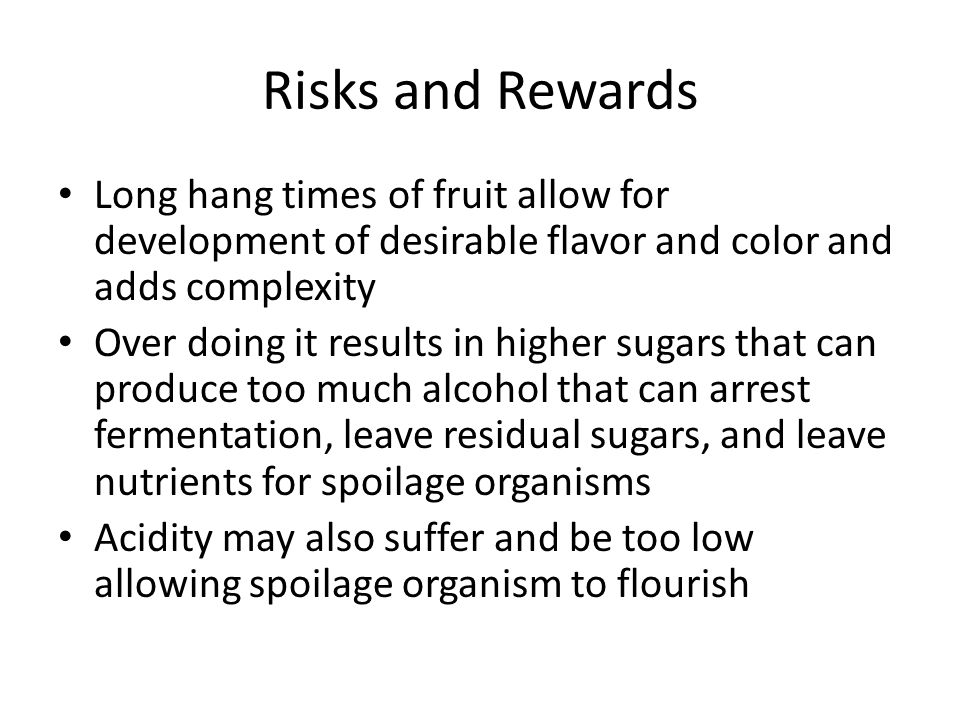 Risks and Rewards

• Long hang times of fruit allow for development of desirable flavor and color and adds complexity
• Over doing it results in higher sugars that can produce too much alcohol that can arrest fermentation, leave residual sugars, and leave nutrients for spoilage organisms
• Acidity may also suffer and be too low allowing spoilage organism to flourish